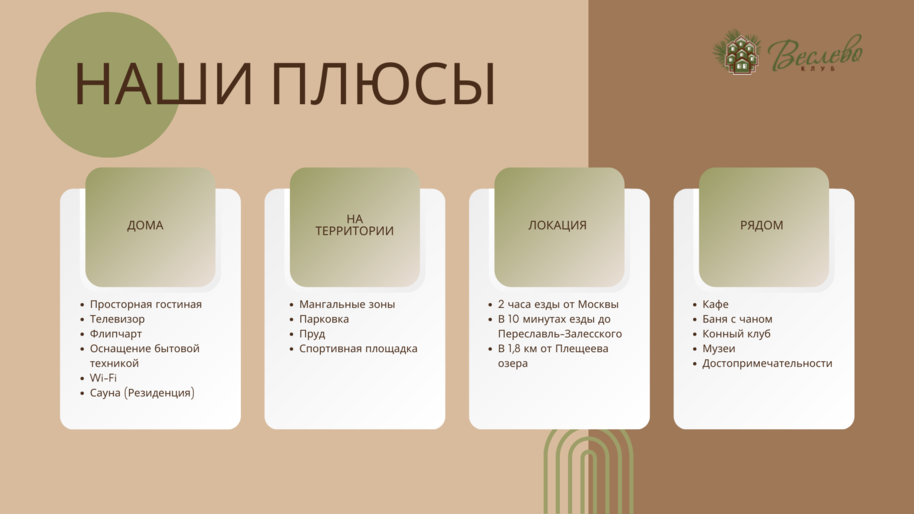 НАШИ ПЛЮСЫ

Веслево
КЛУБ

ДОМА

- Просторная гостиная
- Телевизор
- Флипчарт
- Оснащение бытовой техникой
- Wi-Fi
- Сауна (Резиденция)

НА ТЕРРИТОРИИ

- Мангальные зоны
- Парковка
- Пруд
- Спортивная площадка

ЛОКАЦИЯ

- 2 часа езды от Москвы
- В 10 минутах езды до Переславль-Залесского
- В 1,8 км от Плещеева озера

РЯДОМ

- Кафе
- Баня с чаном
- Конный клуб
- Музеи
- Достопримечательности